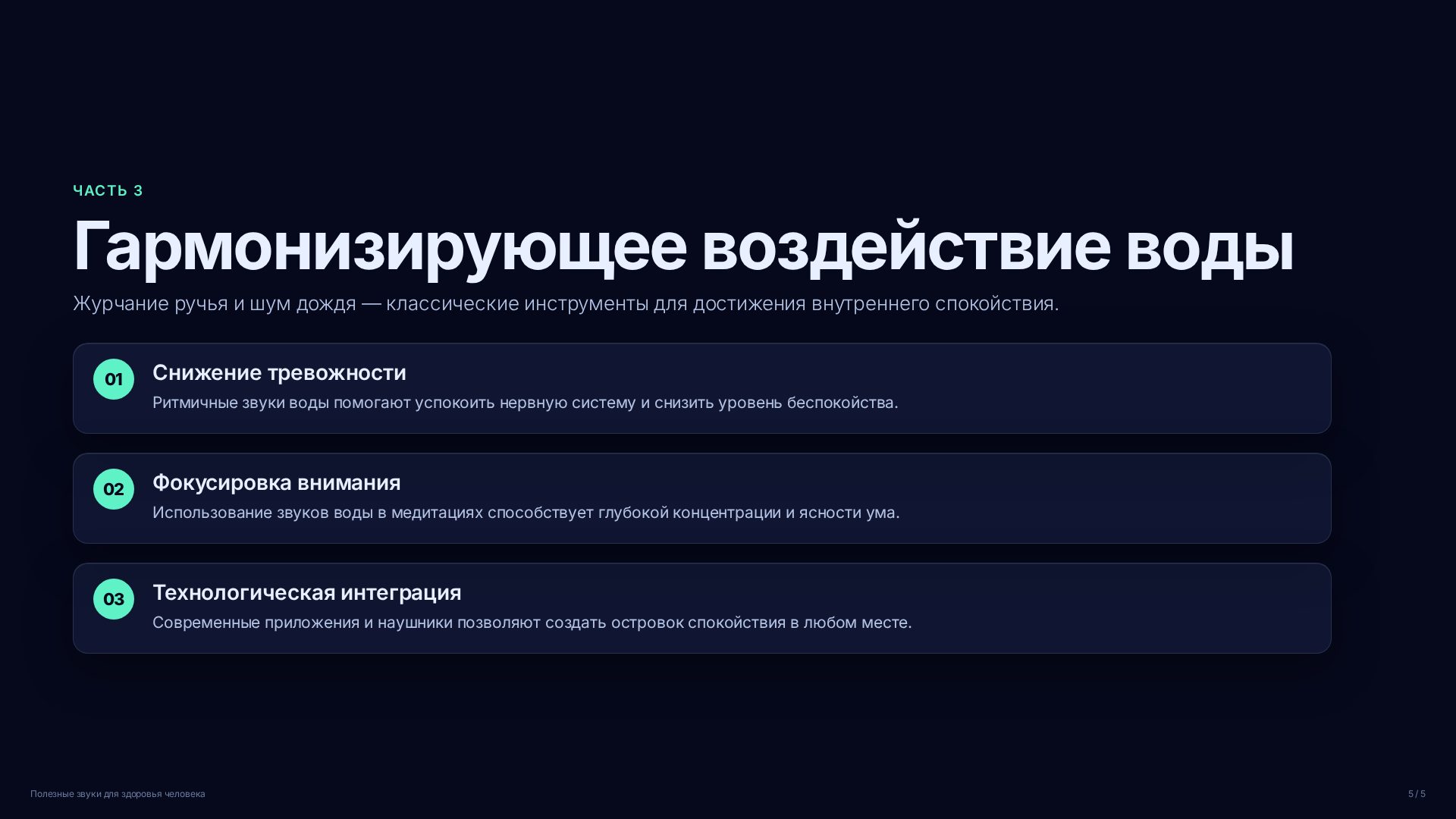 ЧАСТЬ 3

Гармонизирующее воздействие воды

Журчание ручья и шум дождя — классические инструменты для достижения внутреннего спокойствия.

01
Снижение тревожности
Ритмичные звуки воды помогают успокоить нервную систему и снизить уровень беспокойства.

02
Фокусировка внимания
Использование звуков воды в медитациях способствует глубокой концентрации и ясности ума.

03
Технологическая интеграция
Современные приложения и наушники позволяют создать островок спокойствия в любом месте.

Полезные звуки для здоровья человека

5 / 5